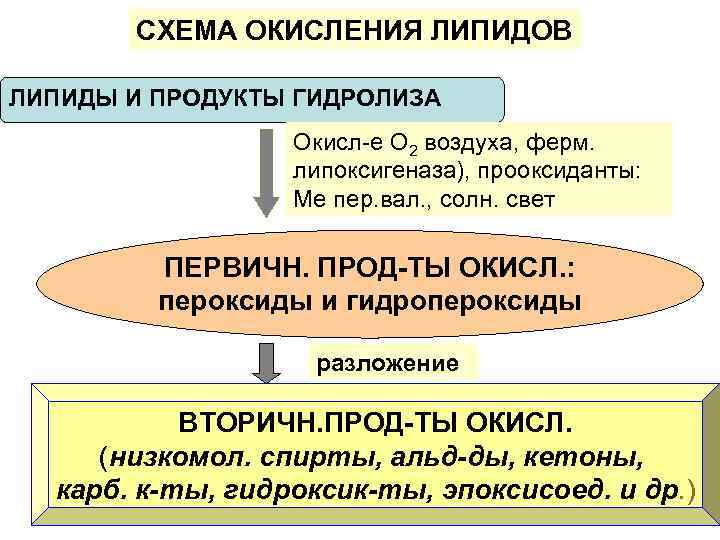 СХЕМА ОКИСЛЕНИЯ ЛИПИДОВ

ЛИПИДЫ И ПРОДУКТЫ ГИДРОЛИЗА

Окисл-е $O_2$ воздуха, ферм. липоксигеназа), прооксиданты: Ме пер.вал., солн. свет

ПЕРВИЧН. ПРОД-ТЫ ОКИСЛ.: пероксиды и гидропероксиды

разложение

ВТОРИЧН.ПРОД-ТЫ ОКИСЛ. (низкомол. спирты, альд-ды, кетоны, карб. к-ты, гидроксик-ты, эпоксисоед. и др.)